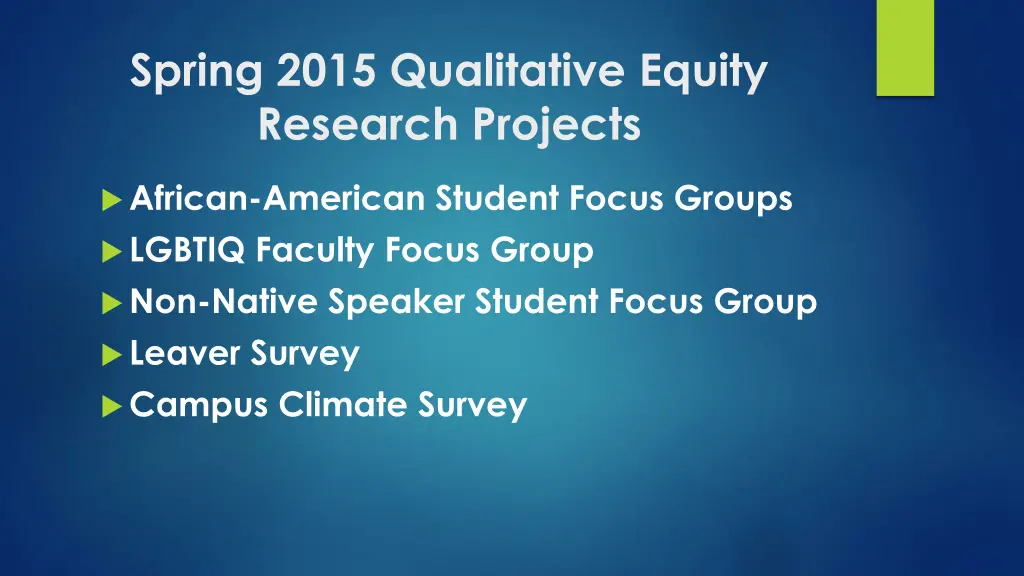 Spring 2015 Qualitative Equity Research Projects

African-American Student Focus Groups
LGBTIQ Faculty Focus Group
Non-Native Speaker Student Focus Group
Leaver Survey
Campus Climate Survey